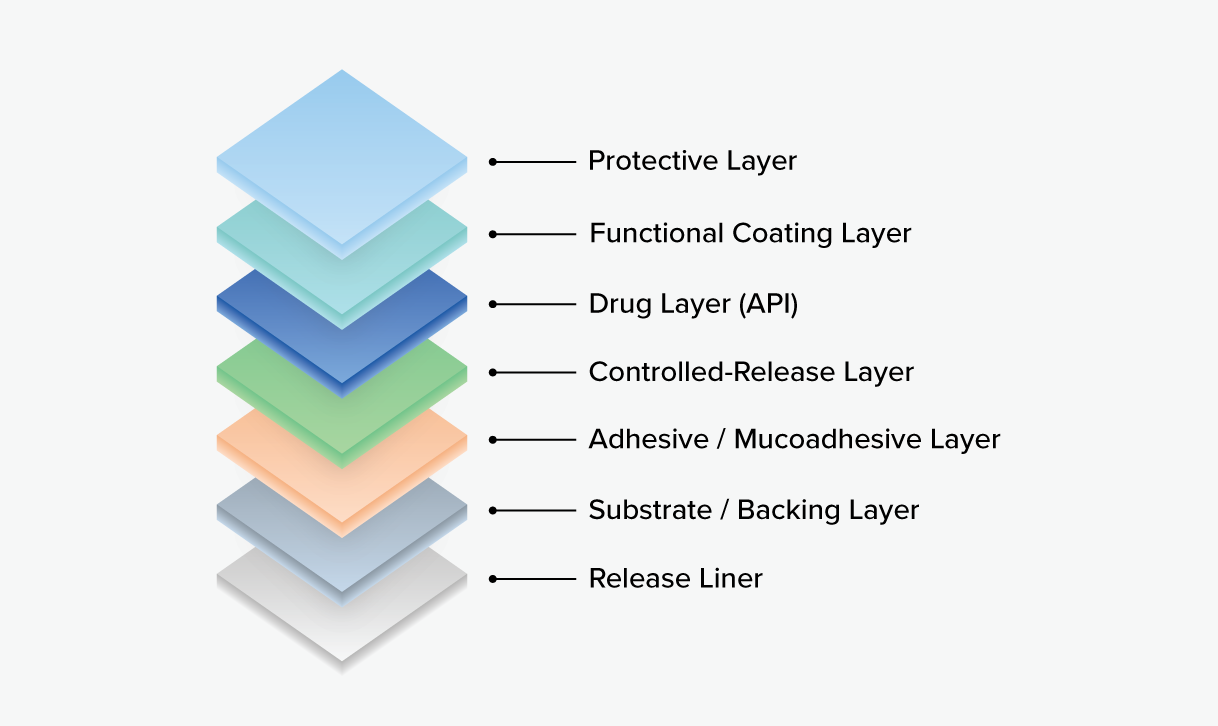 Protective Layer

Functional Coating Layer

Drug Layer (API)

Controlled-Release Layer

Adhesive / Mucoadhesive Layer

Substrate / Backing Layer

Release Liner